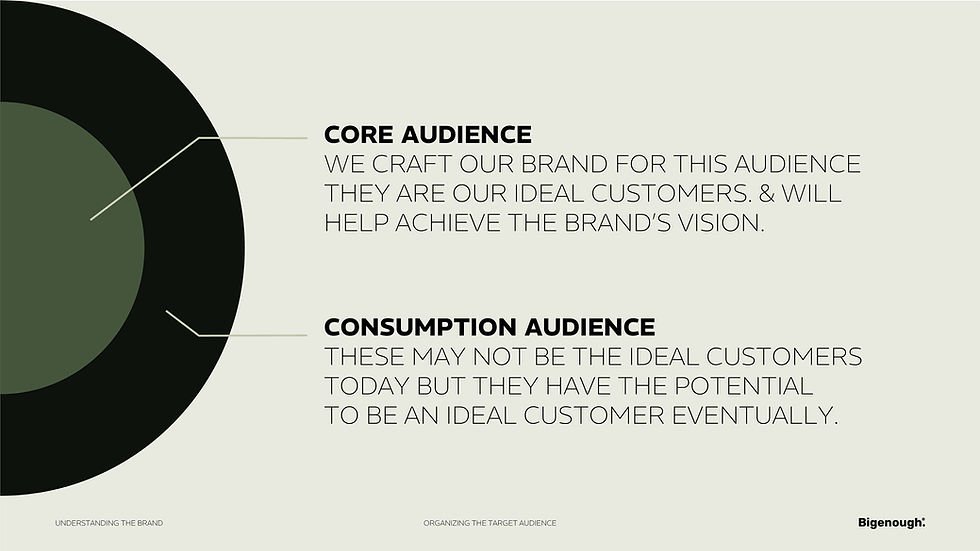 CORE AUDIENCE
WE CRAFT OUR BRAND FOR THIS AUDIENCE THEY ARE OUR IDEAL CUSTOMERS. & WILL HELP ACHIEVE THE BRAND'S VISION.

CONSUMPTION AUDIENCE
THESE MAY NOT BE THE IDEAL CUSTOMERS TODAY BUT THEY HAVE THE POTENTIAL TO BE AN IDEAL CUSTOMER EVENTUALLY.

UNDERSTANDING THE BRAND

ORGANIZING THE TARGET AUDIENCE

Bigenough: